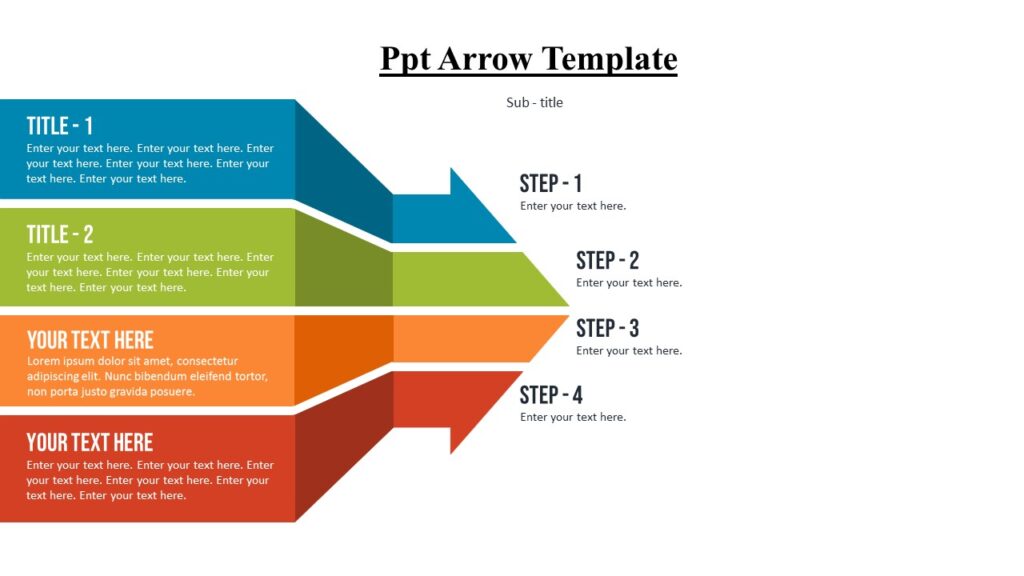 Ppt Arrow Template

Sub - title

TITLE - 1
Enter your text here. Enter your text here. Enter your text here. Enter your text here. Enter your text here. Enter your text here.

TITLE - 2
Enter your text here. Enter your text here. Enter your text here. Enter your text here. Enter your text here. Enter your text here.

YOUR TEXT HERE
Lorem ipsum dolor sit amet, consectetur adipiscing elit. Nunc bibendum eleifend tortor, non porta justo gravida posuere.

YOUR TEXT HERE
Enter your text here. Enter your text here. Enter your text here. Enter your text here. Enter your text here. Enter your text here.

STEP - 1
Enter your text here.

STEP - 2
Enter your text here.

STEP - 3
Enter your text here.

STEP - 4
Enter your text here.